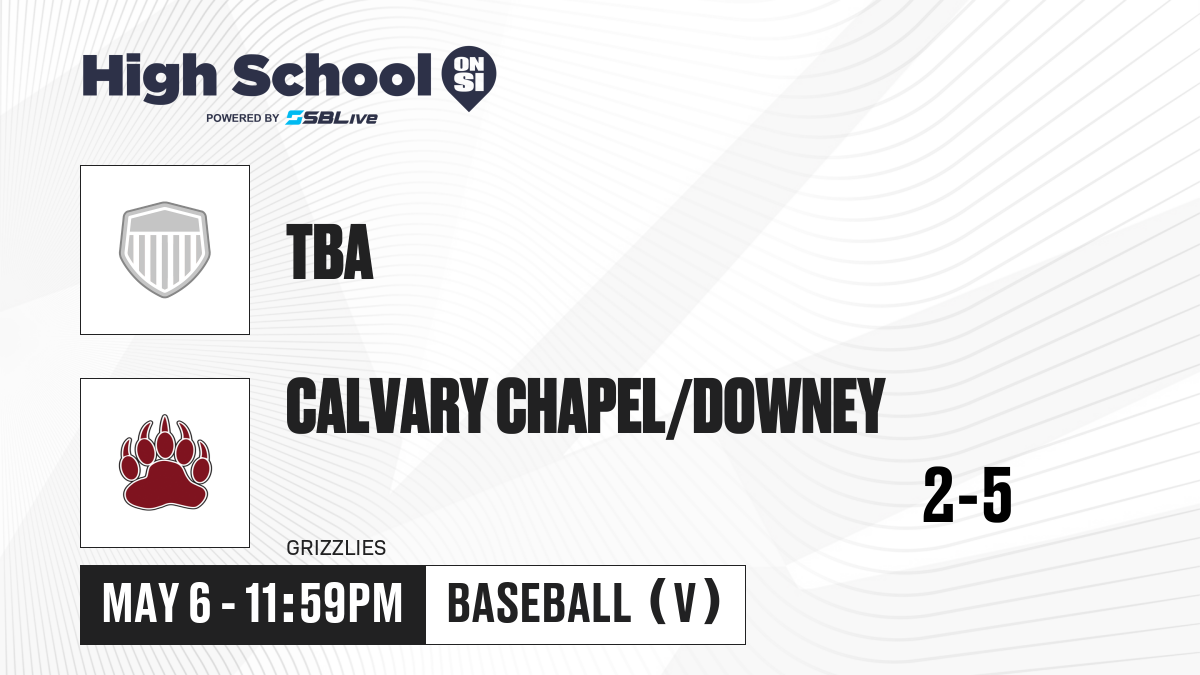 High School ON SI
POWERED BY SBLive

TBA

CALVARY CHAPEL/DOWNEY

2-5

GRIZZLIES

MAY 6 - 11:59PM

BASEBALL (V)